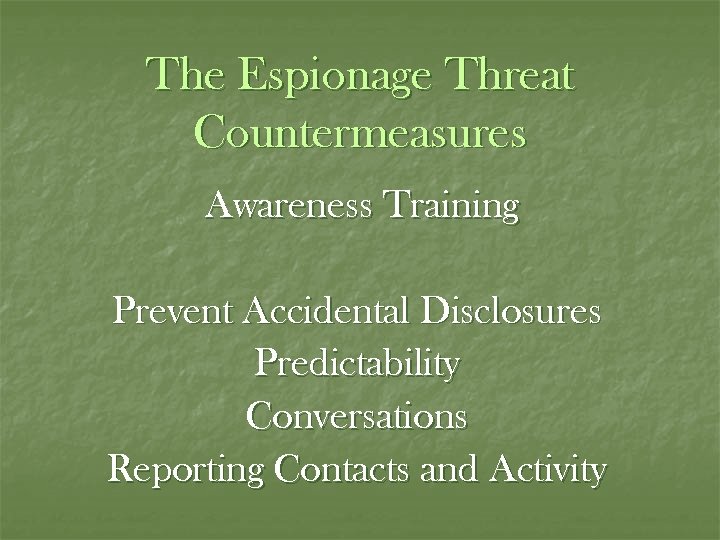 The Espionage Threat
Countermeasures

Awareness Training

Prevent Accidental Disclosures
Predictability
Conversations
Reporting Contacts and Activity